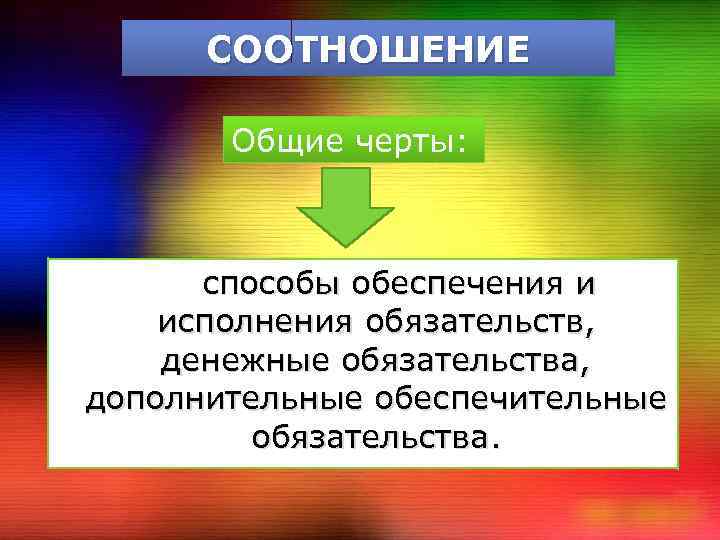 СООТНОШЕНИЕ

Общие черты:

способы обеспечения и исполнения обязательств, денежные обязательства, дополнительные обеспечительные обязательства.